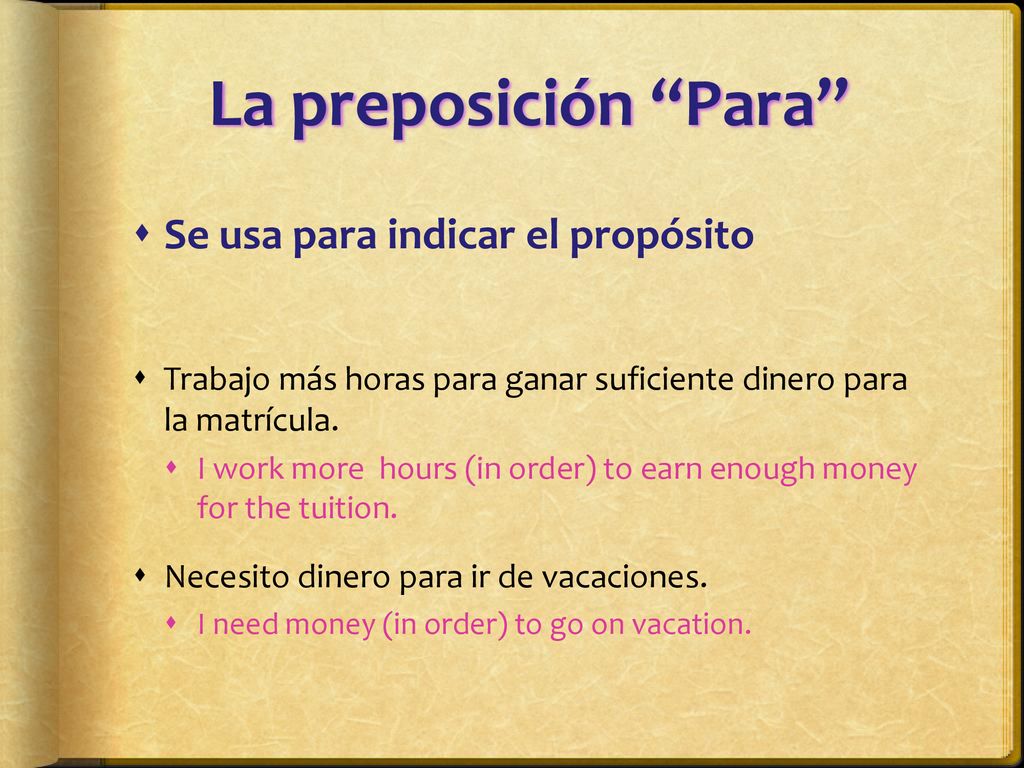 La preposición “Para”

Se usa para indicar el propósito

Trabajo más horas para ganar suficiente dinero para la matrícula.

I work more hours (in order) to earn enough money for the tuition.

Necesito dinero para ir de vacaciones.

I need money (in order) to go on vacation.